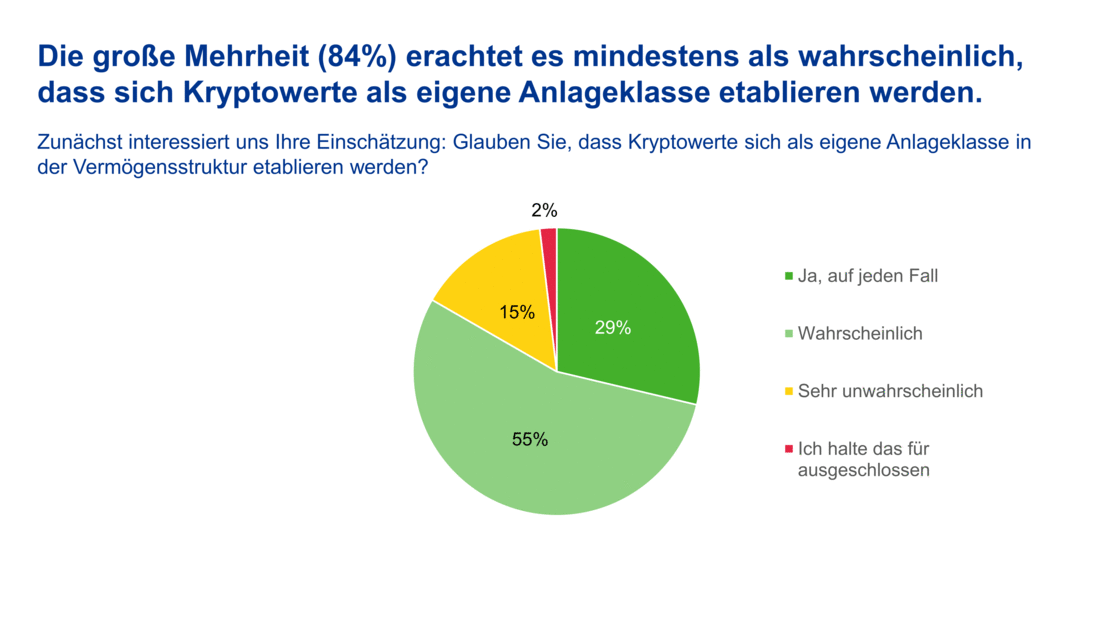 Die große Mehrheit (84%) erachtet es mindestens als wahrscheinlich, dass sich Kryptowerte als eigene Anlageklasse etablieren werden.

Zunächst interessiert uns Ihre Einschätzung: Glauben Sie, dass Kryptowerte sich als eigene Anlageklasse in der Vermögensstruktur etablieren werden?

2%
15%
29%
55%

Ja, auf jeden Fall
Wahrscheinlich
Sehr unwahrscheinlich
Ich halte das für ausgeschlossen